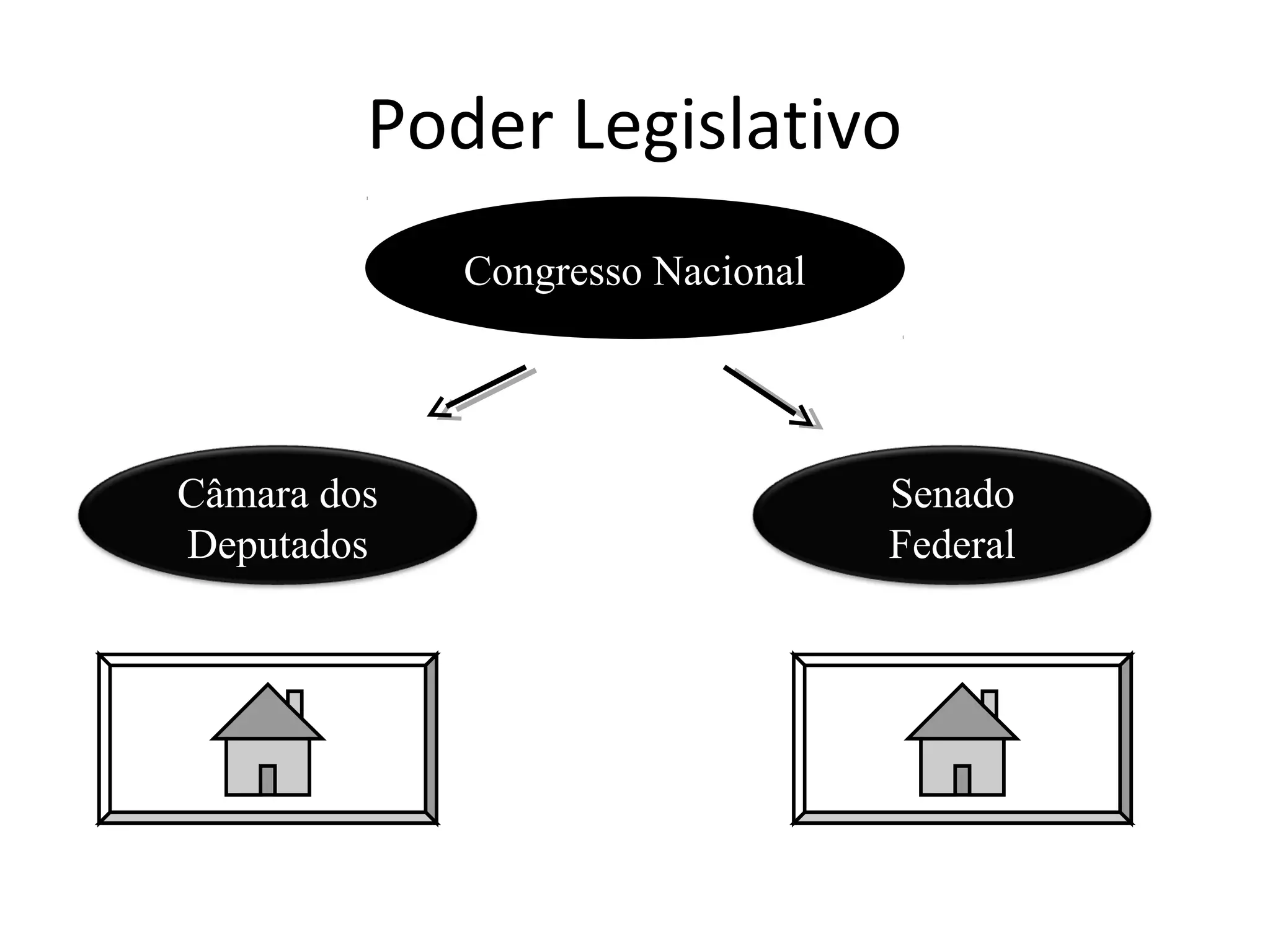 Poder Legislativo

Congresso Nacional

Câmara dos Deputados

Senado Federal